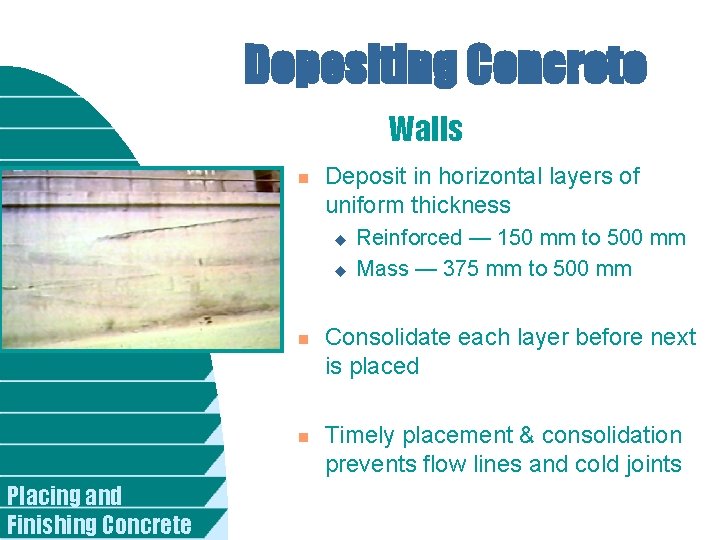 Depositing Concrete

Walls

Deposit in horizontal layers of uniform thickness

Reinforced — 150 mm to 500 mm

Mass — 375 mm to 500 mm

Consolidate each layer before next is placed

Timely placement & consolidation prevents flow lines and cold joints

Placing and Finishing Concrete